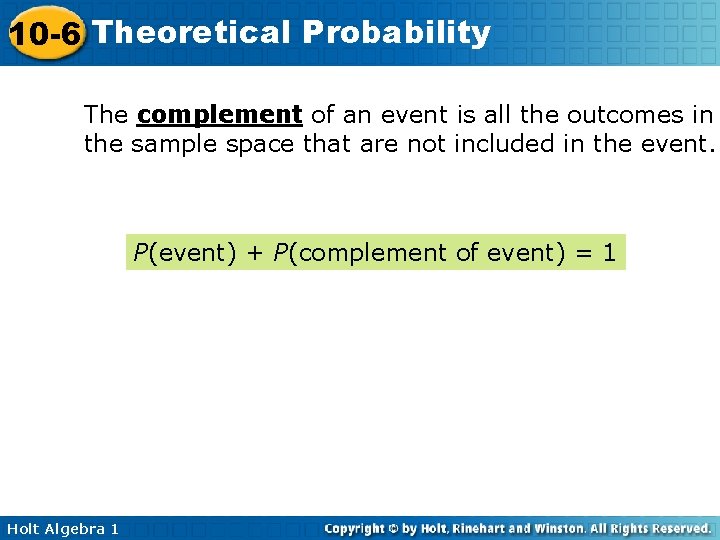 10-6 Theoretical Probability

The complement of an event is all the outcomes in the sample space that are not included in the event.

$P(\text{event}) + P(\text{complement of event}) = 1$

Holt Algebra 1

Copyright © by Holt, Rinehart and Winston. All Rights Reserved.